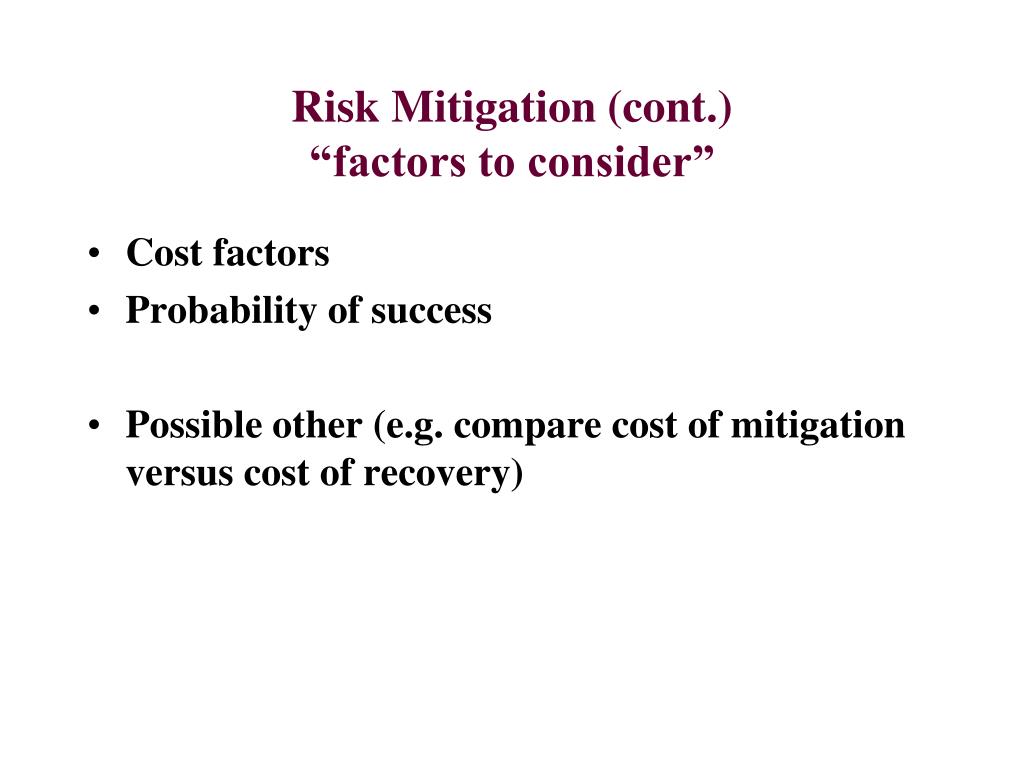 Risk Mitigation (cont.)
“factors to consider”

• Cost factors
• Probability of success

• Possible other (e.g. compare cost of mitigation versus cost of recovery)